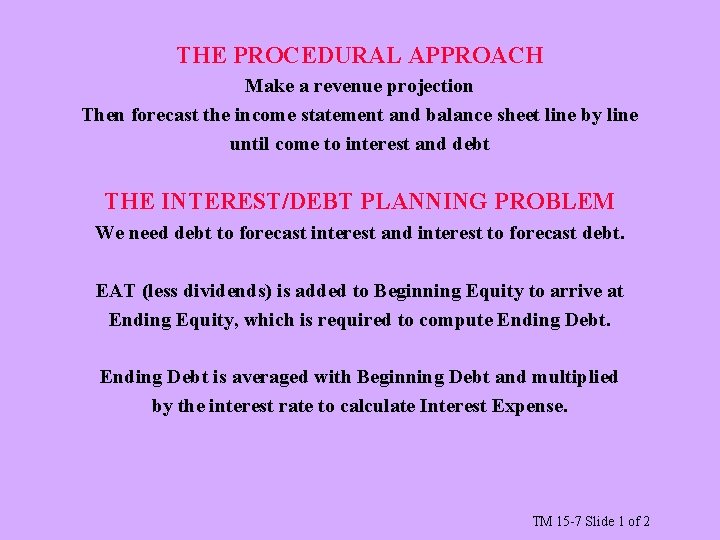 THE PROCEDURAL APPROACH
Make a revenue projection
Then forecast the income statement and balance sheet line by line until come to interest and debt

THE INTEREST/DEBT PLANNING PROBLEM
We need debt to forecast interest and interest to forecast debt.

EAT (less dividends) is added to Beginning Equity to arrive at Ending Equity, which is required to compute Ending Debt.

Ending Debt is averaged with Beginning Debt and multiplied by the interest rate to calculate Interest Expense.

TM 15-7 Slide 1 of 2